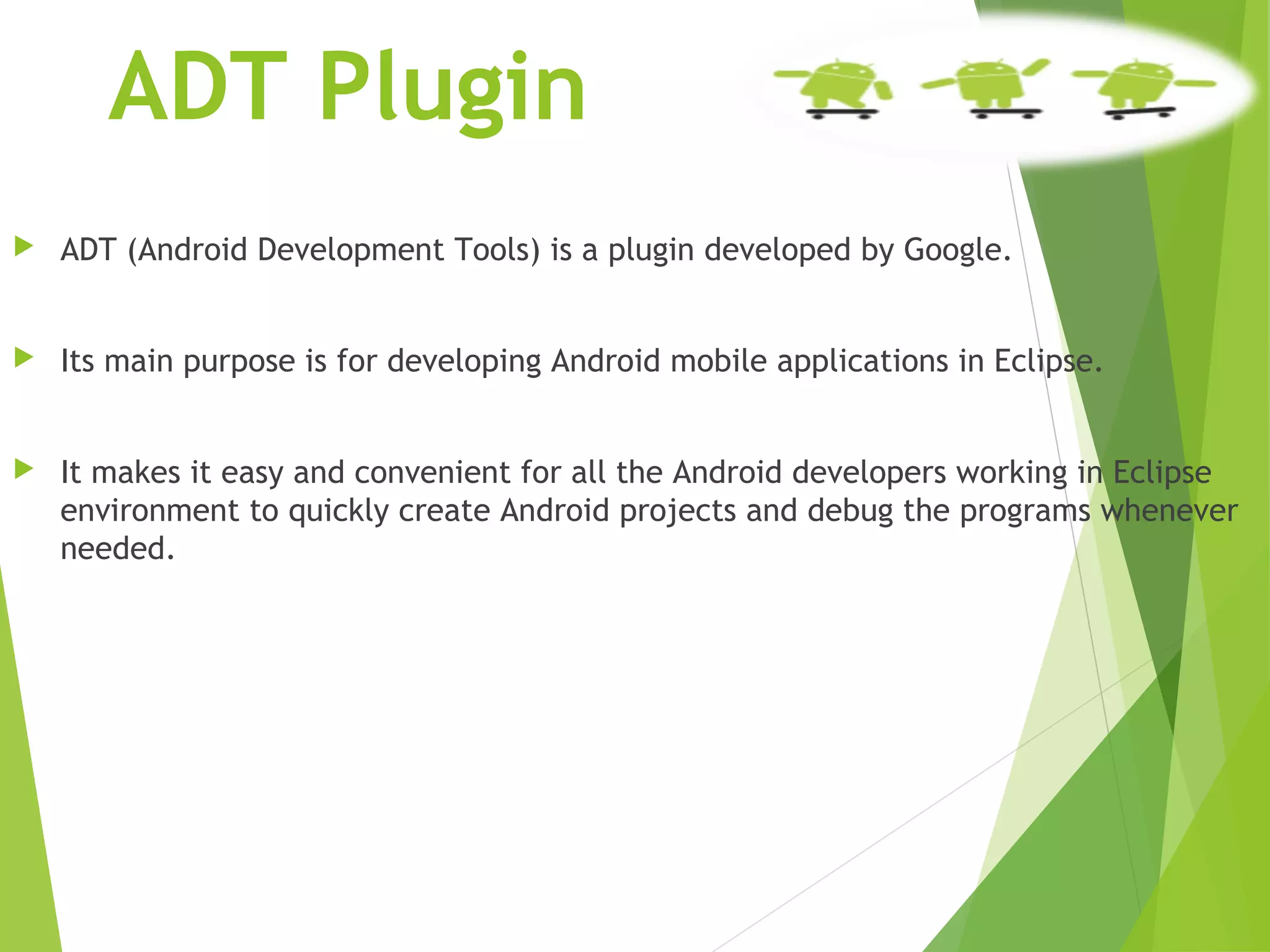 ADT Plugin

ADT (Android Development Tools) is a plugin developed by Google.

Its main purpose is for developing Android mobile applications in Eclipse.

It makes it easy and convenient for all the Android developers working in Eclipse environment to quickly create Android projects and debug the programs whenever needed.